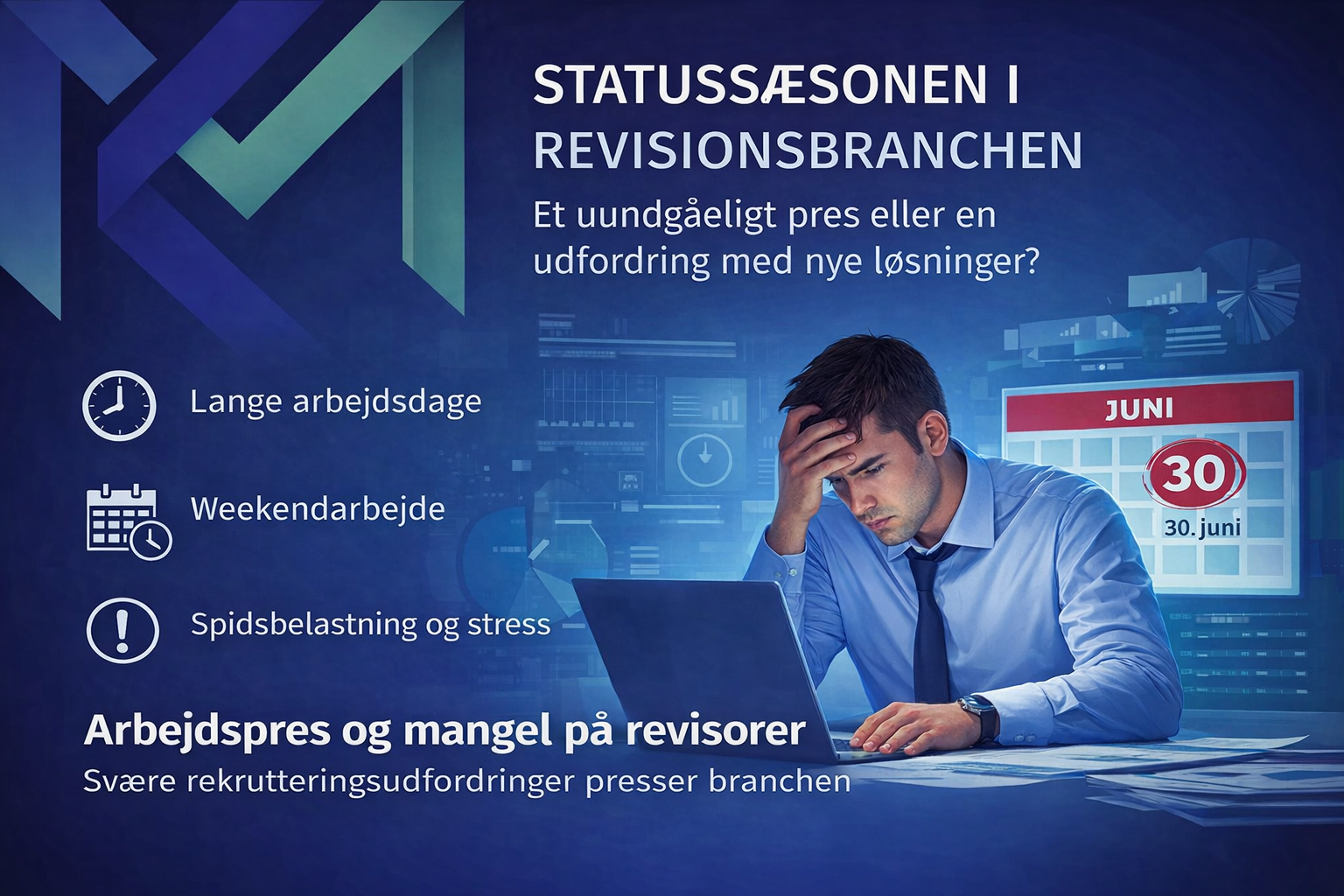 STATUSSÆSONEN I REVISIONSBRANCHEN

Et uundgåeligt pres eller en udfordring med nye løsninger?

Lange arbejdsdage

Weekendarbejde

Spidsbelastning og stress

JUNI

30

30. juni

Arbejdspres og mangel på revisorer

Svære rekrutteringsudfordringer presser branchen